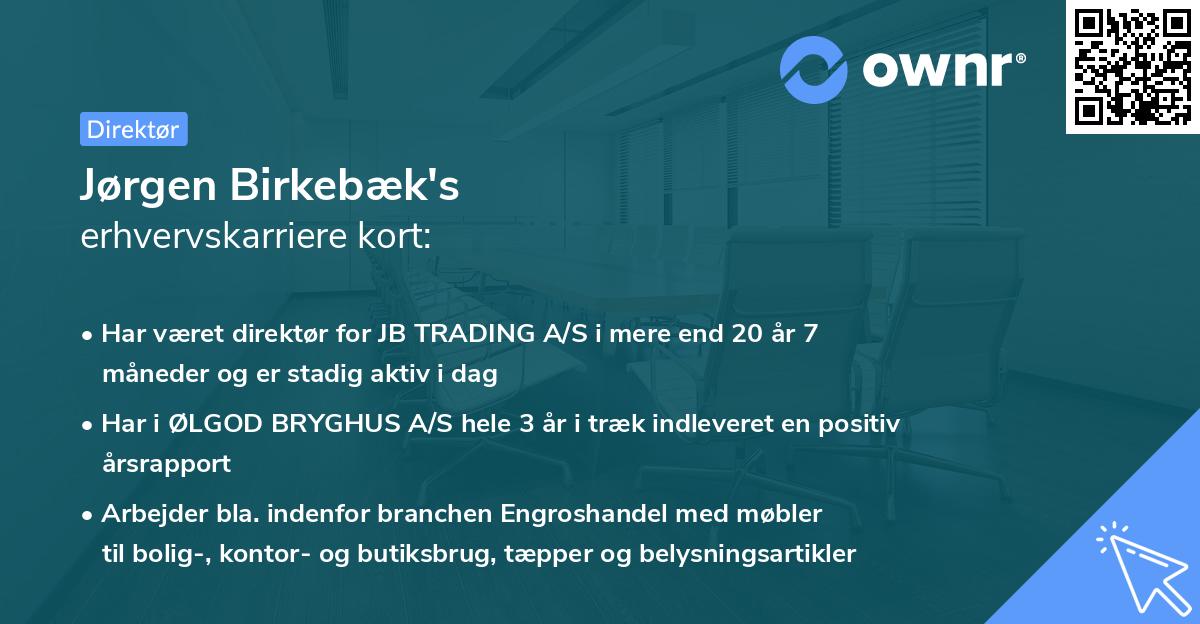 ownr®

Direktør

Jørgen Birkebæk's
erhvervskarriere kort:

• Har været direktør for JB TRADING A/S i mere end 20 år 7 måneder og er stadig aktiv i dag

• Har i ØLGOD BRYGHUS A/S hele 3 år i træk indleveret en positiv årsrapport

• Arbejder bla. indenfor branchen Engroshandel med møbler til bolig-, kontor- og butiksbrug, tæpper og belysningsartikler